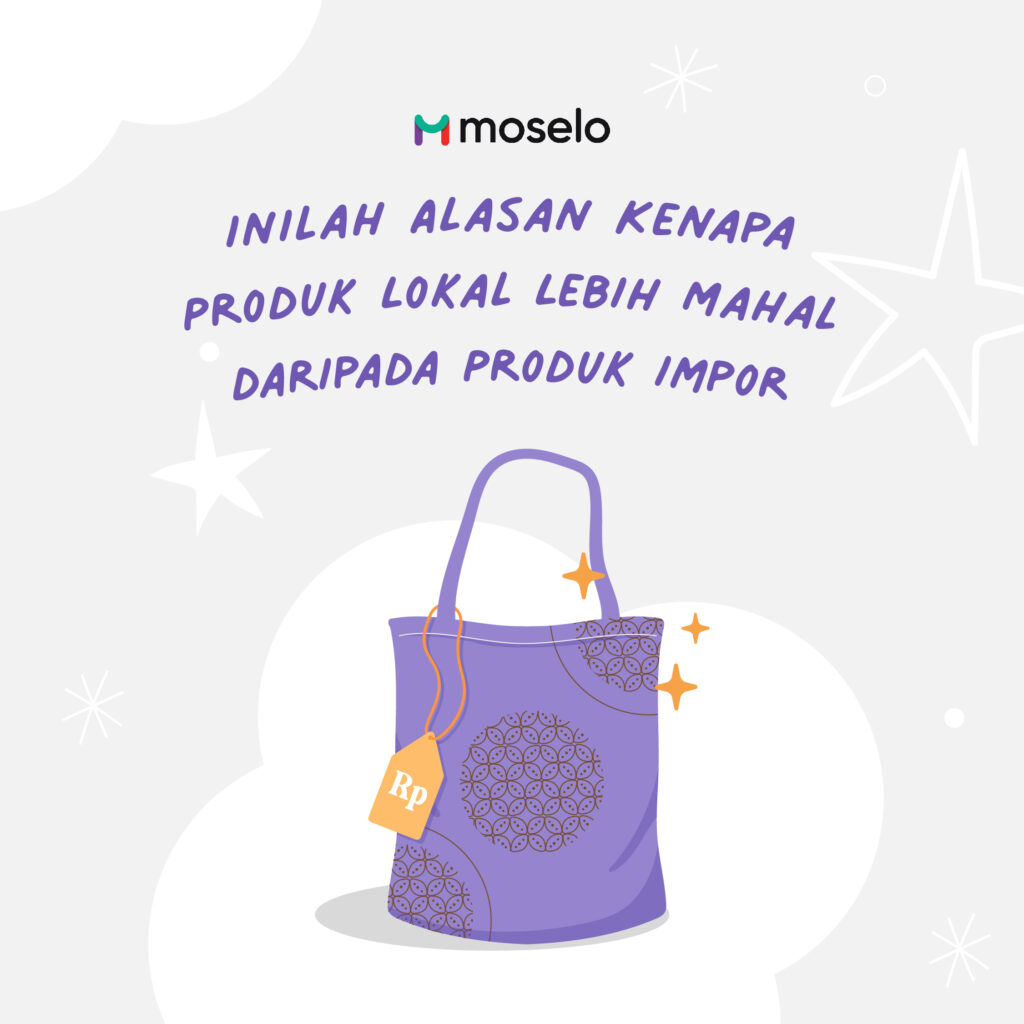 moselo

INILAH ALASAN KENAPA PRODUK LOKAL LEBIH MAHAL DARIPADA PRODUK IMPOR

Rp